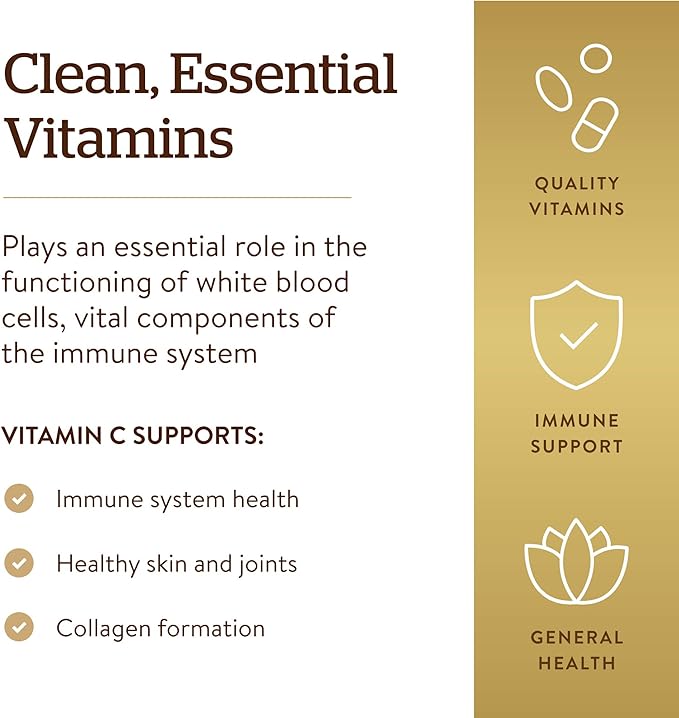 Clean, Essential Vitamins

Plays an essential role in the functioning of white blood cells, vital components of the immune system

VITAMIN C SUPPORTS:

Immune system health

Healthy skin and joints

Collagen formation

QUALITY VITAMINS

IMMUNE SUPPORT

GENERAL HEALTH